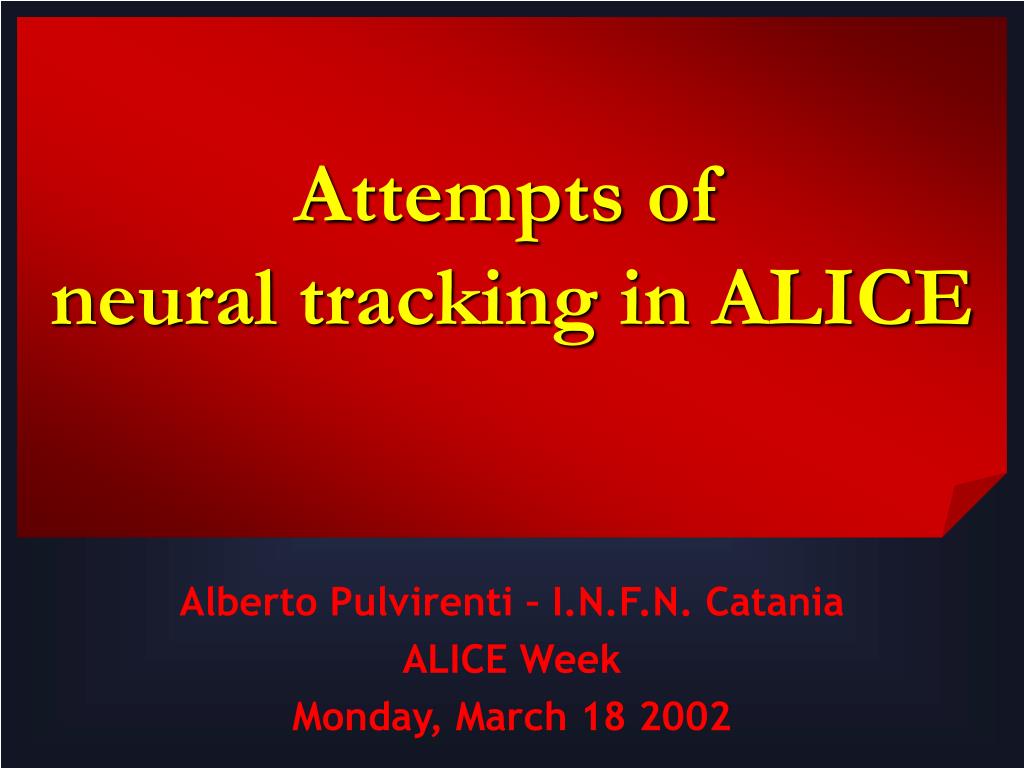 Attempts of
neural tracking in ALICE

Alberto Pulvirenti – I.N.F.N. Catania
ALICE Week
Monday, March 18 2002